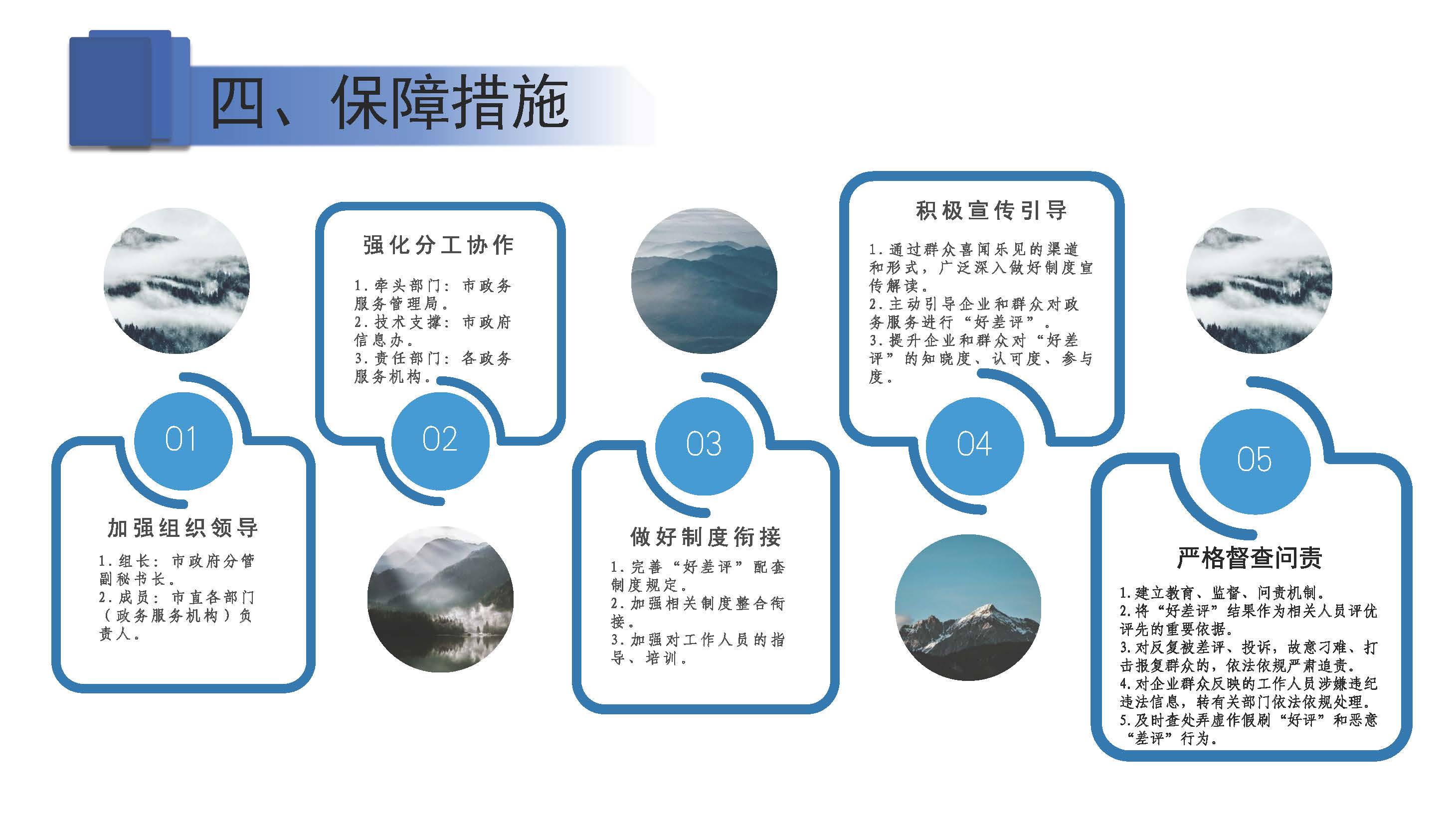 四、保障措施

01

加强组织领导

1.组长：市政府分管副秘书长。
2.成员：市直各部门（政务服务机构）负责人。

强化分工协作

1.牵头部门：市政务服务管理局。
2.技术支撑：市政府信息办。
3.责任部门：各政务服务机构。

02

03

做好制度衔接

1.完善“好差评”配套制度规定。
2.加强相关制度整合衔接。
3.加强对工作人员的指导、培训。

积极宣传引导

1.通过群众喜闻乐见的渠道和形式，广泛深入做好制度宣传解读。
2.主动引导企业和群众对政务服务进行“好差评”。
3.提升企业和群众对“好差评”的知晓度、认可度、参与度。

04

05

严格督查问责

1.建立教育、监督、问责机制。
2.将“好差评”结果作为相关人员评优评先的重要依据。
3.对反复被差评、投诉，故意刁难、打击报复群众的，依法依规严肃追责。
4.对企业群众反映的工作人员涉嫌违纪违法信息，转有关部门依法依规处理。
5.及时查处弄虚作假刷“好评”和恶意“差评”行为。